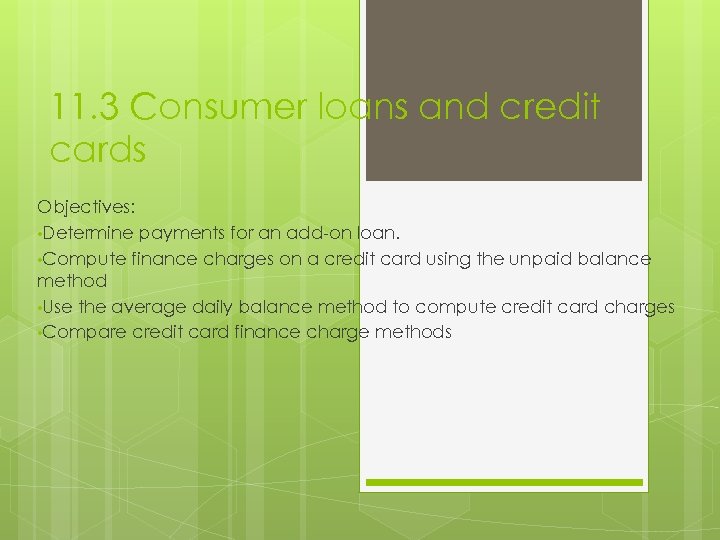 11.3 Consumer loans and credit cards

Objectives:
•Determine payments for an add-on loan.
•Compute finance charges on a credit card using the unpaid balance method
•Use the average daily balance method to compute credit card charges
•Compare credit card finance charge methods